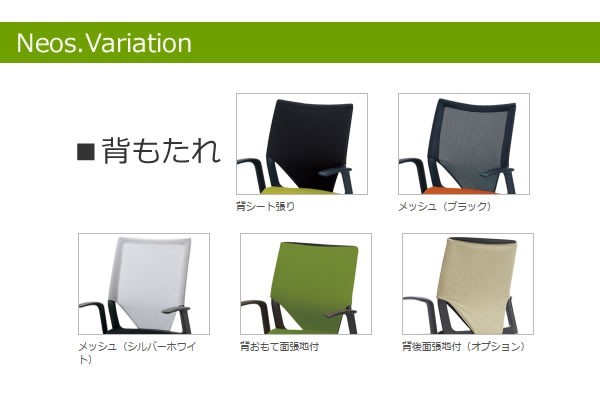 Neos.Variation

■背もたれ

背シート張り

メッシュ（ブラック）

メッシュ（シルバーホワイト）

背おもて面張地付

背後面張地付（オプション）